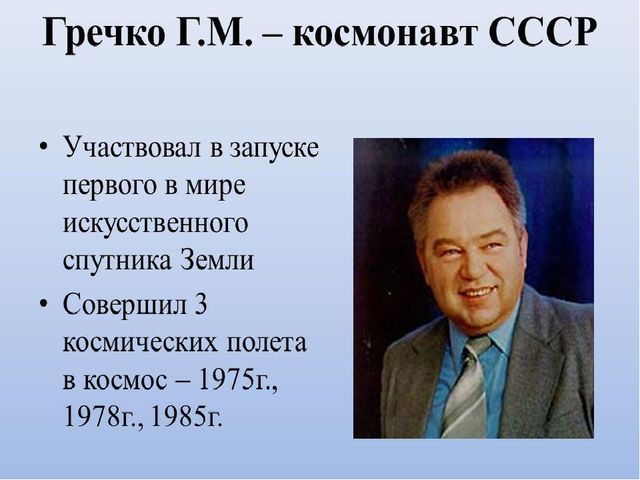 Гречко Г.М. – космонавт СССР

• Участвовал в запуске первого в мире искусственного спутника Земли

• Совершил 3 космических полета в космос – 1975г., 1978г., 1985г.